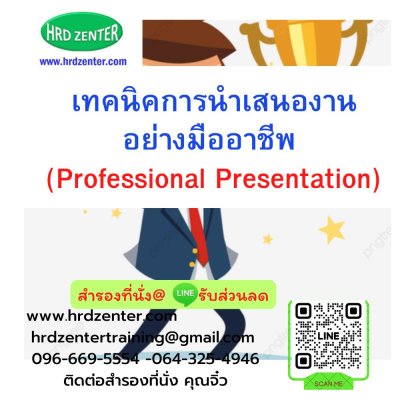 HRD ZENTER
www.hrdzenter.com

เทคนิคการนำเสนองาน
อย่างมืออาชีพ
(Professional Presentation)

สำรองที่นั่ง@ LINE รับส่วนลด

www.hrdzenter.com
hrdzentertraining@gmail.com
096-669-5554 -064-325-4946
ติดต่อสำรองที่นั่ง คุณจิ๋ว

LINE
SCAN ME